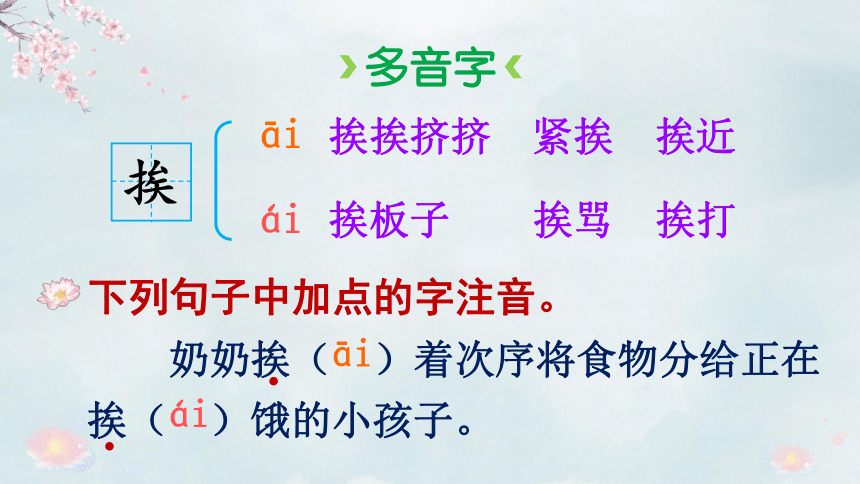 多音字

挨

āi 挨挨挤挤 紧挨 挨近

ái 挨板子 挨骂 挨打

下列句子中加点的字注音。

奶奶挨（āi）着次序将食物分给正在挨（ái）饿的小孩子。